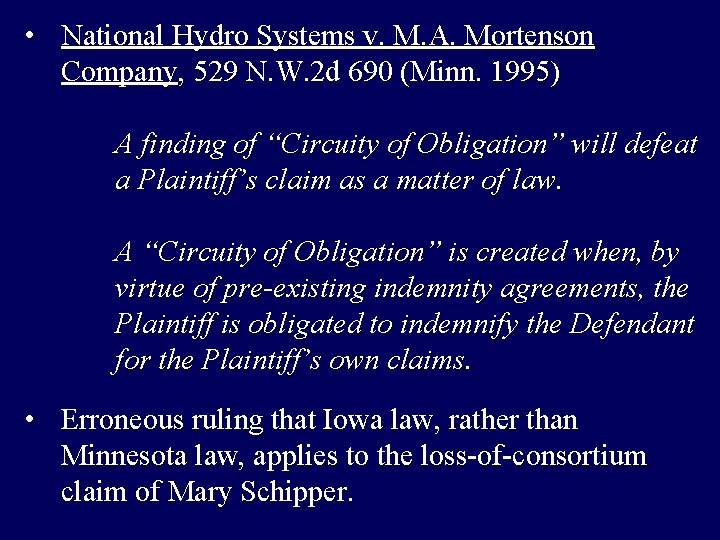 • National Hydro Systems v. M.A. Mortenson Company, 529 N.W.2d 690 (Minn. 1995)

A finding of “Circuity of Obligation” will defeat a Plaintiff’s claim as a matter of law.

A “Circuity of Obligation” is created when, by virtue of pre-existing indemnity agreements, the Plaintiff is obligated to indemnify the Defendant for the Plaintiff’s own claims.

• Erroneous ruling that Iowa law, rather than Minnesota law, applies to the loss-of-consortium claim of Mary Schipper.